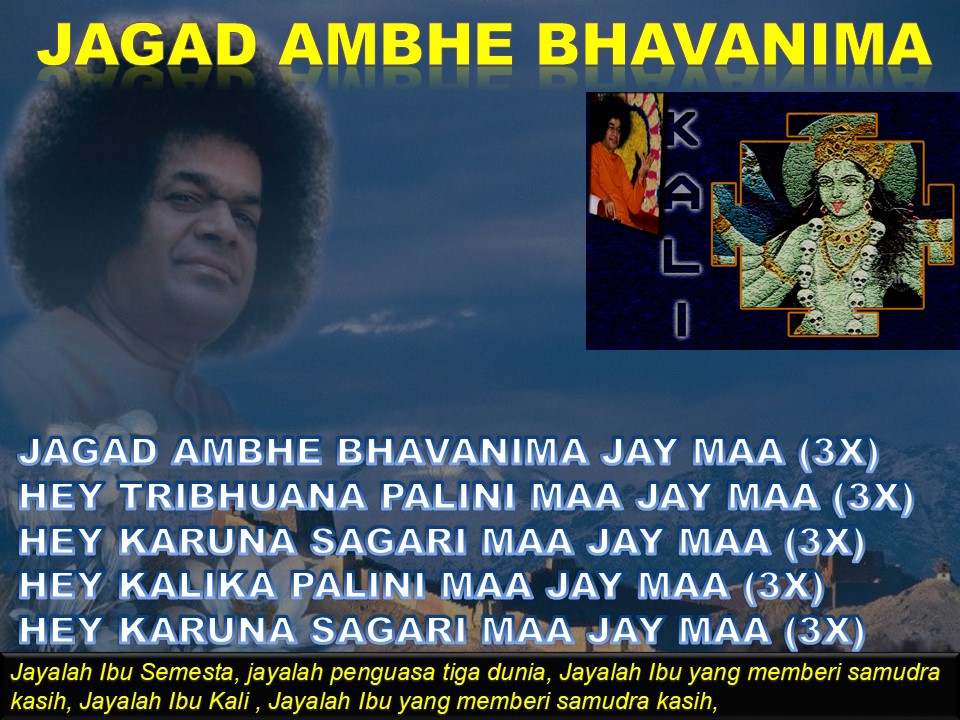 JAGAD AMBHE BHAVANIMA

KALI

JAGAD AMBHE BHAVANIMA JAY MAA (3X)
HEY TRIBHUANA PALINI MAA JAY MAA (3X)
HEY KARUNA SAGARI MAA JAY MAA (3X)
HEY KALIKA PALINI MAA JAY MAA (3X)
HEY KARUNA SAGARI MAA JAY MAA (3X)

Jayalah Ibu Semesta, jayalah penguasa tiga dunia, Jayalah Ibu yang memberi samudra kasih, Jayalah Ibu Kali , Jayalah Ibu yang memberi samudra kasih,